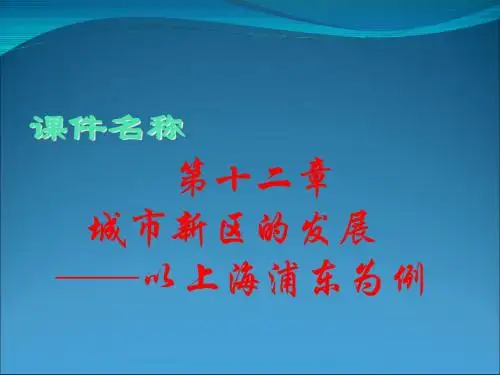 课件名称

第十二章

城市新区的发展

——以上海浦东为例